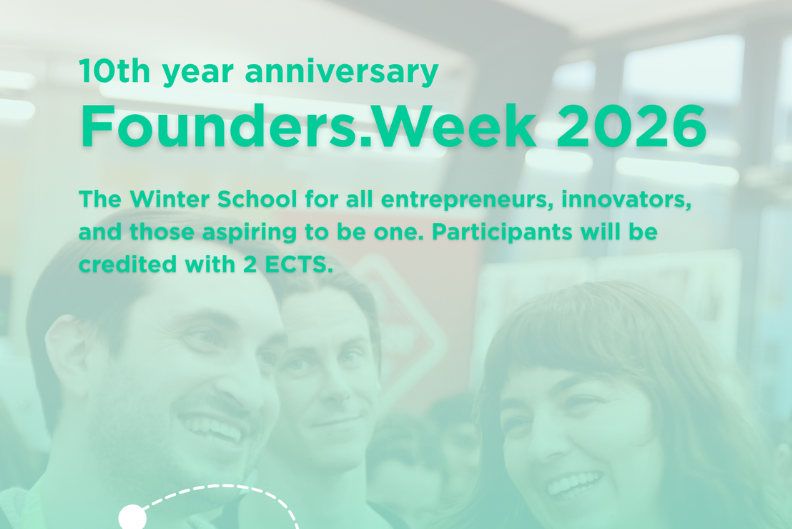 10th year anniversary
Founders.Week 2026

The Winter School for all entrepreneurs, innovators, and those aspiring to be one. Participants will be credited with 2 ECTS.